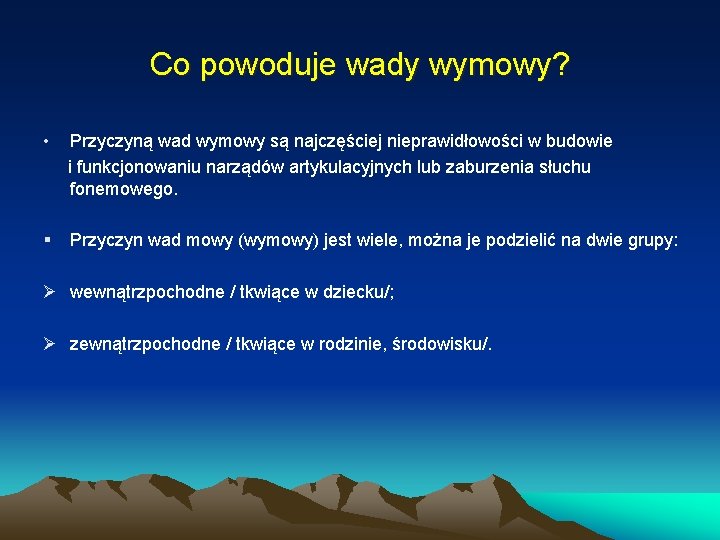 Co powoduje wady wymowy?

• Przyczyną wad wymowy są najczęściej nieprawidłowości w budowie i funkcjonowaniu narządów artykulacyjnych lub zaburzenia słuchu fonemowego.

▪ Przyczyn wad mowy (wymowy) jest wiele, można je podzielić na dwie grupy:

➢ wewnątrzpochodne / tkwiące w dziecku/;

➢ zewnątrzpochodne / tkwiące w rodzinie, środowisku/.